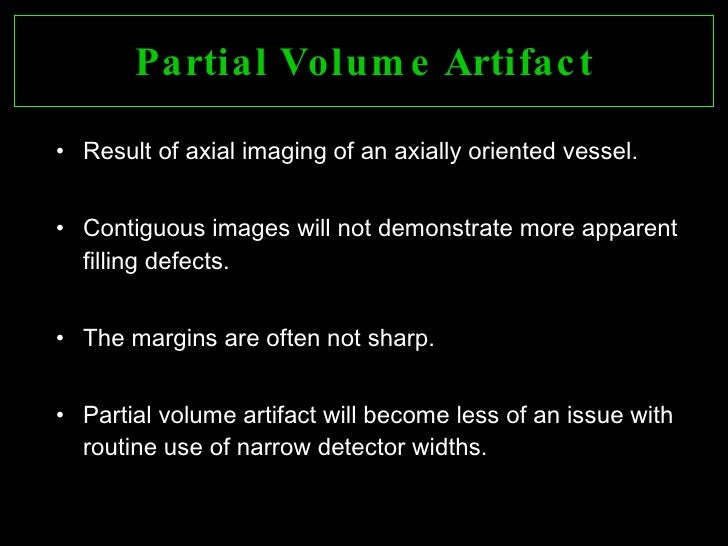 Partial Volume Artifact

• Result of axial imaging of an axially oriented vessel.

• Contiguous images will not demonstrate more apparent filling defects.

• The margins are often not sharp.

• Partial volume artifact will become less of an issue with routine use of narrow detector widths.